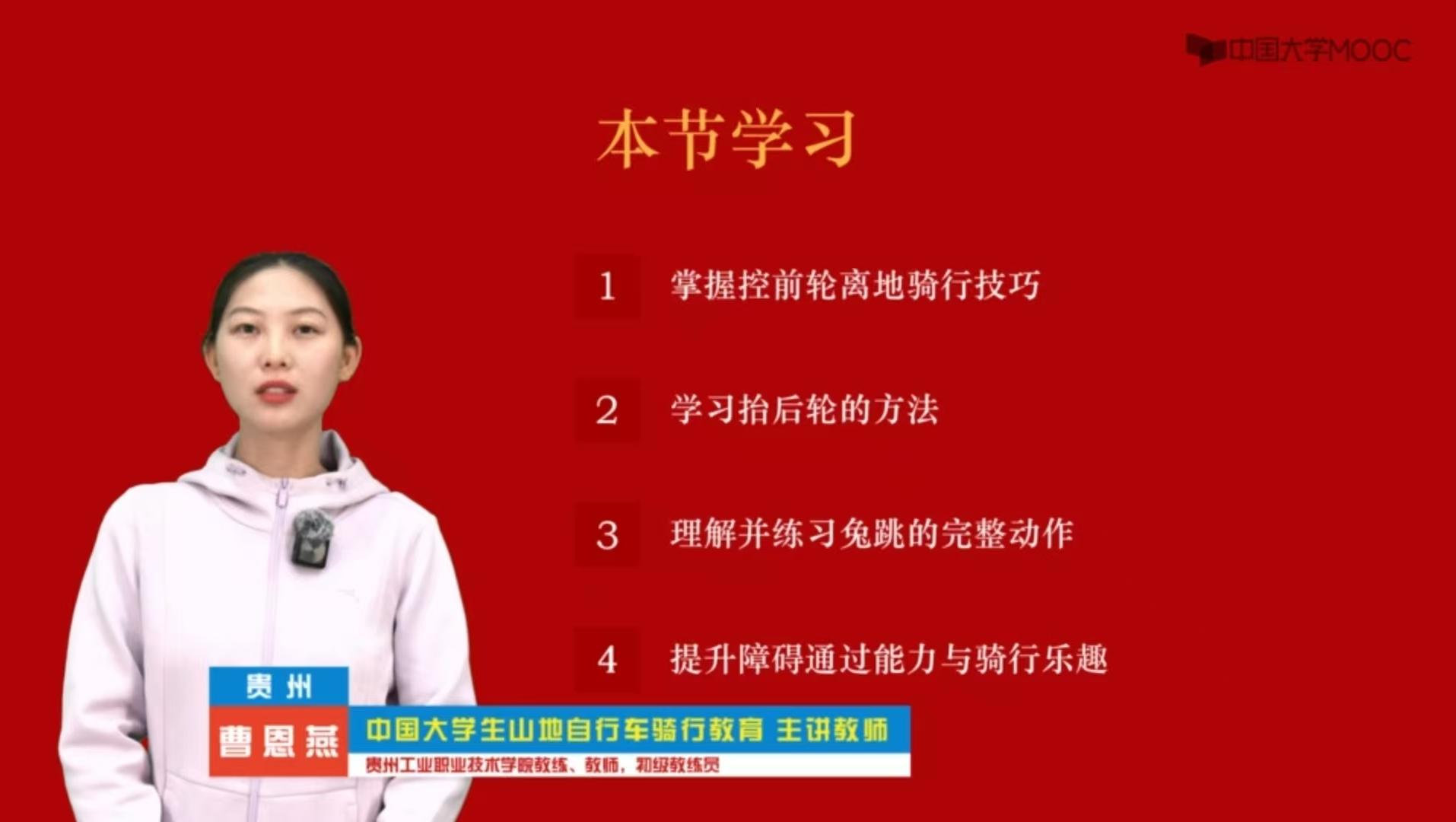 中国大学MOOC

本节学习

1 掌握控前轮离地骑行技巧

2 学习抬后轮的方法

3 理解并练习兔跳的完整动作

4 提升障碍通过能力与骑行乐趣

贵州
曹恩燕
中国大学生山地自行车骑行教育 主讲教师
贵州工业职业技术学院教练、教师，初级教练员